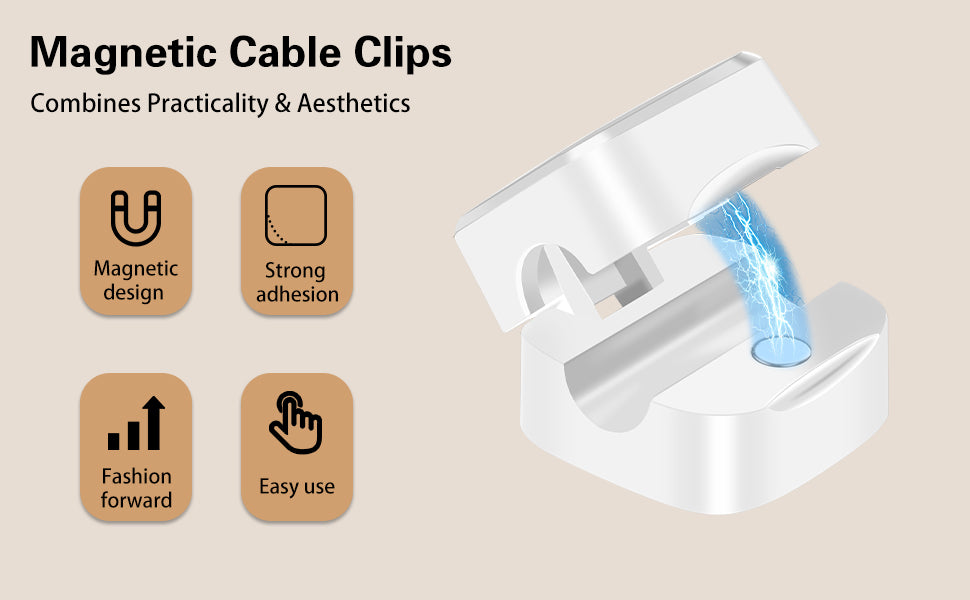 Magnetic Cable Clips

Combines Practicality & Aesthetics

Magnetic design

Strong adhesion

Fashion forward

Easy use